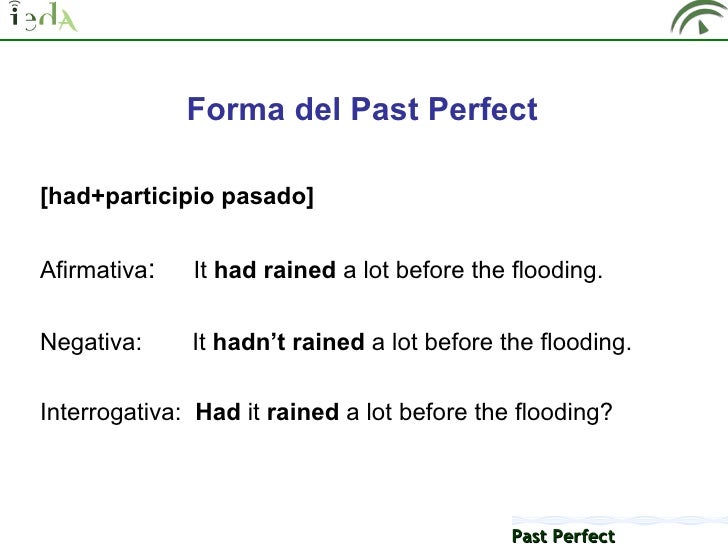 iedA

Forma del Past Perfect

[had+participio pasado]

Afirmativa: It had rained a lot before the flooding.

Negativa: It hadn't rained a lot before the flooding.

Interrogativa: Had it rained a lot before the flooding?

Past Perfect